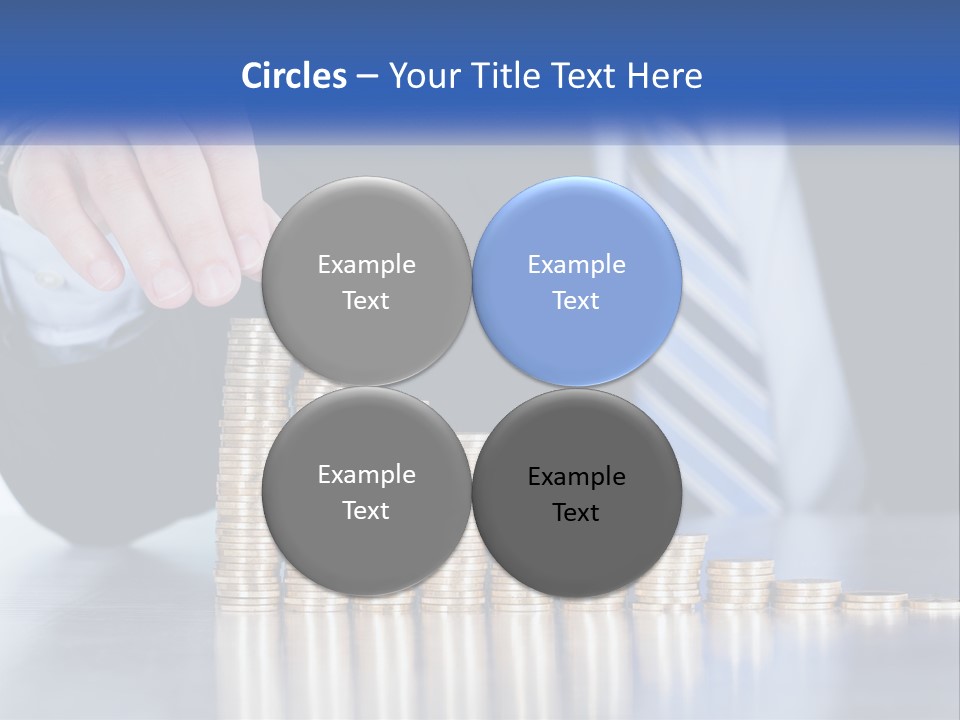 Circles – Your Title Text Here

Example Text

Example Text

Example Text

Example Text